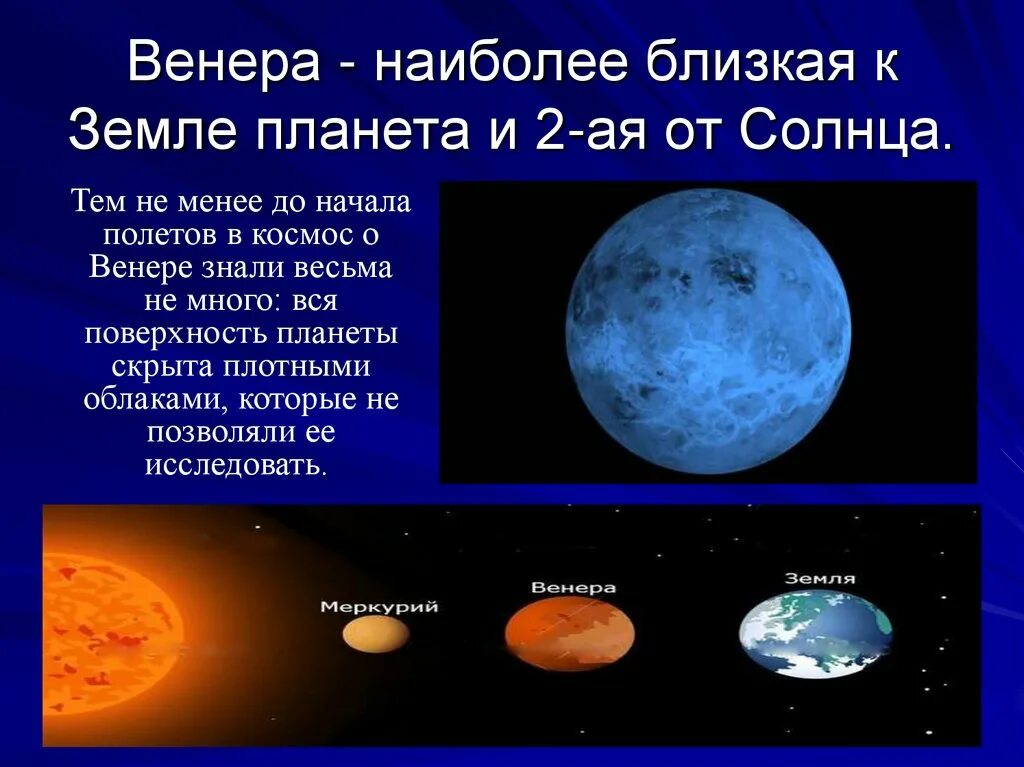 Венера - наиболее близкая к Земле планета и 2-ая от Солнца.

Тем не менее до начала полетов в космос о Венере знали весьма не много: вся поверхность планеты скрыта плотными облаками, которые не позволяли ее исследовать.

Меркурий

Венера

Земля